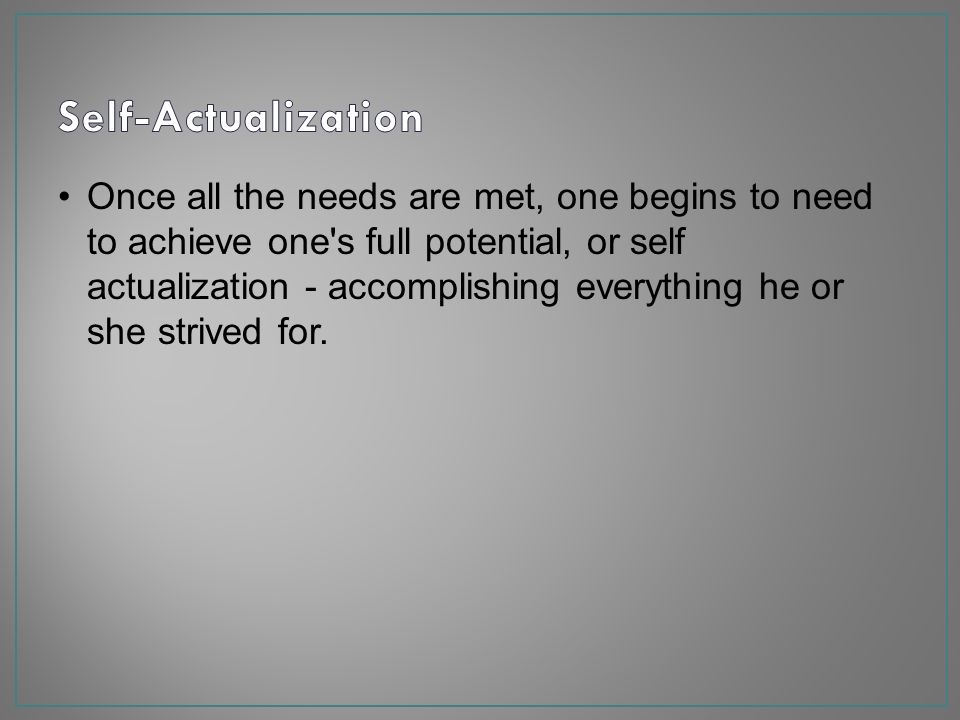 Self-Actualization

• Once all the needs are met, one begins to need to achieve one's full potential, or self actualization - accomplishing everything he or she strived for.